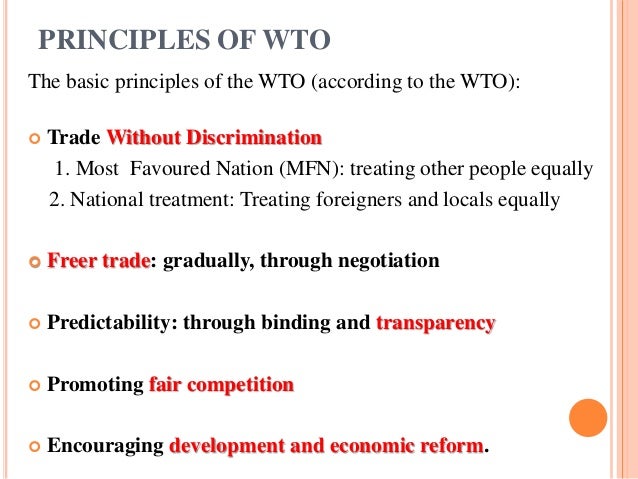 PRINCIPLES OF WTO

The basic principles of the WTO (according to the WTO):

Trade Without Discrimination

1. Most Favoured Nation (MFN): treating other people equally

2. National treatment: Treating foreigners and locals equally

Freer trade: gradually, through negotiation

Predictability: through binding and transparency

Promoting fair competition

Encouraging development and economic reform.